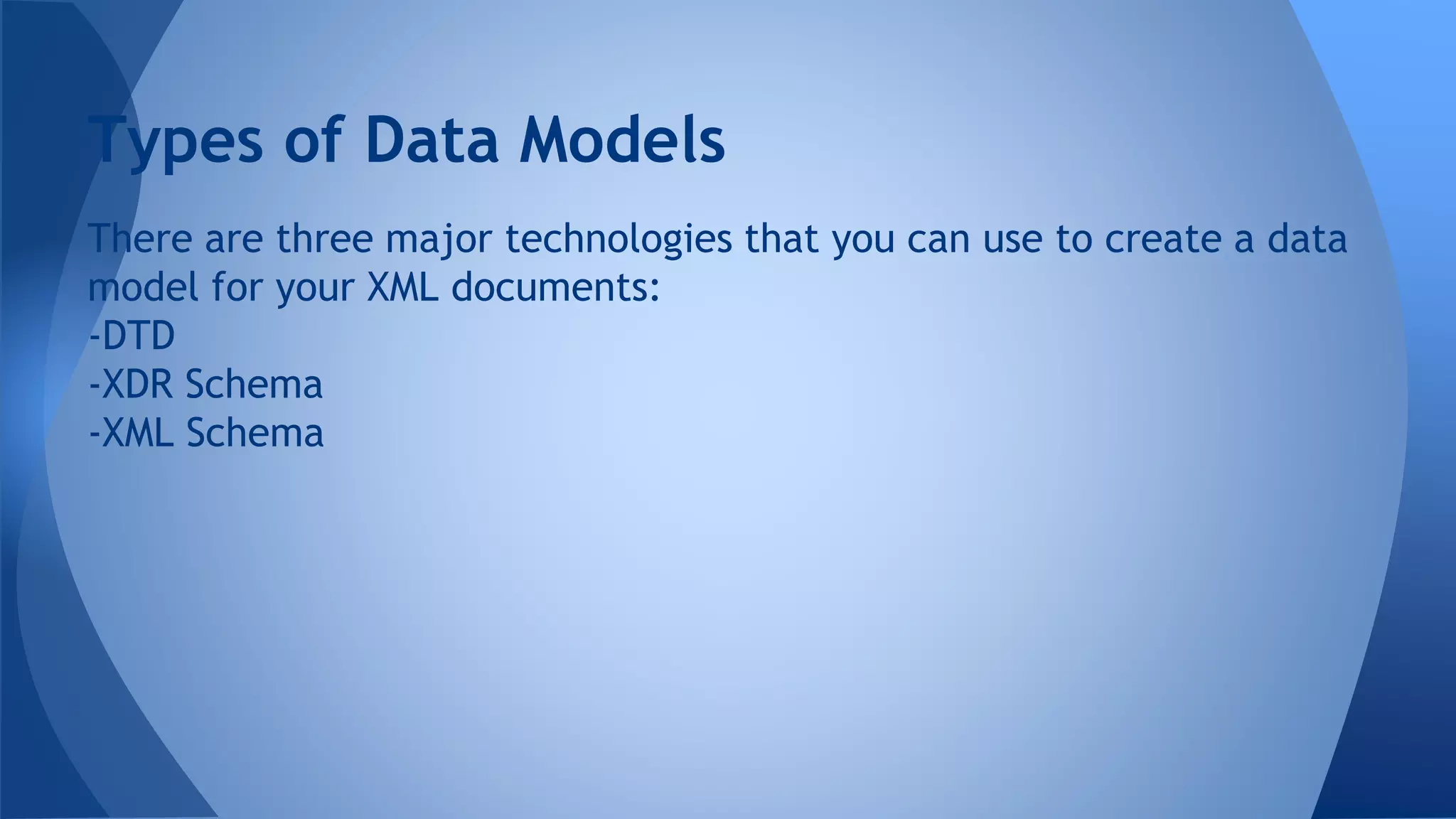 Types of Data Models

There are three major technologies that you can use to create a data model for your XML documents:
-DTD
-XDR Schema
-XML Schema